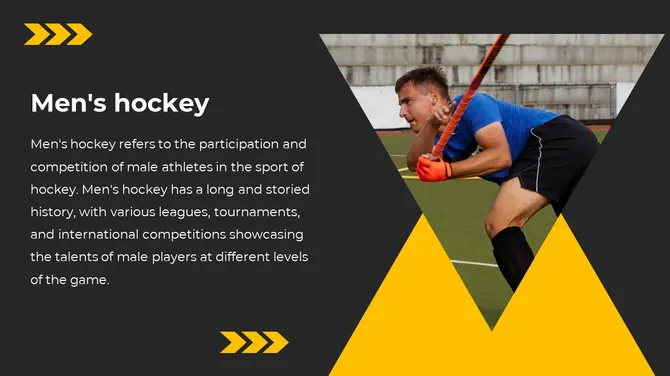 Men's hockey

Men's hockey refers to the participation and competition of male athletes in the sport of hockey. Men's hockey has a long and storied history, with various leagues, tournaments, and international competitions showcasing the talents of male players at different levels of the game.